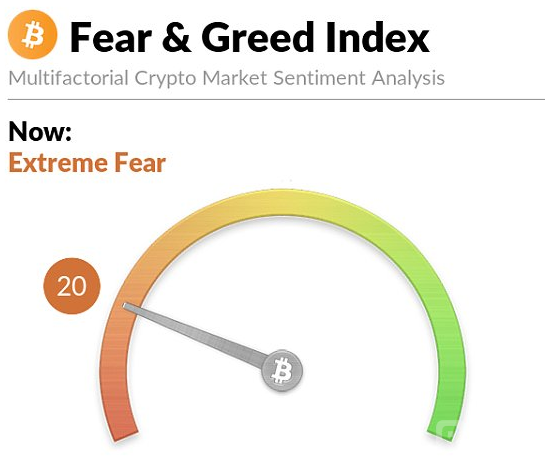 Fear & Greed Index
Multifactorial Crypto Market Sentiment Analysis

Now:
Extreme Fear

20